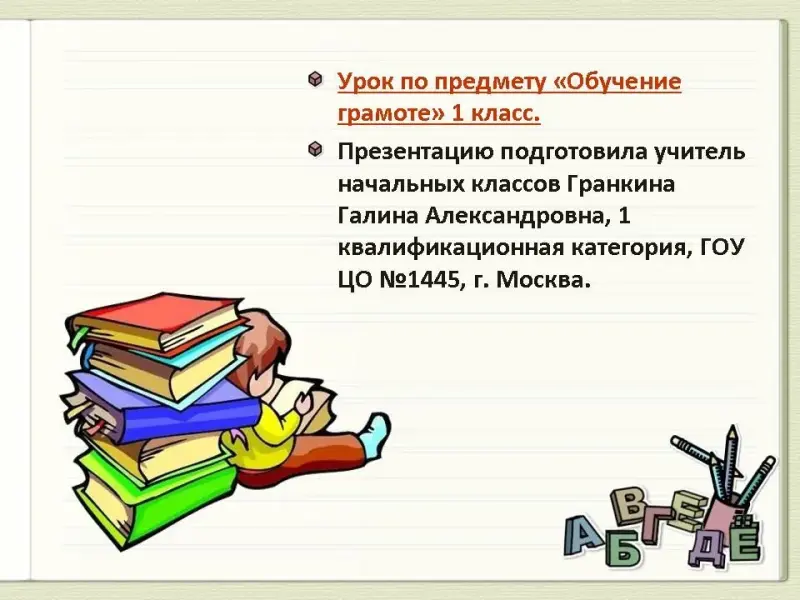 Урок по предмету «Обучение грамоте» 1 класс.

Презентацию подготовила учитель начальных классов Гранкина Галина Александровна, 1 квалификационная категория, ГОУ ЦО №1445, г. Москва.

А Б В Г Д Е Ё